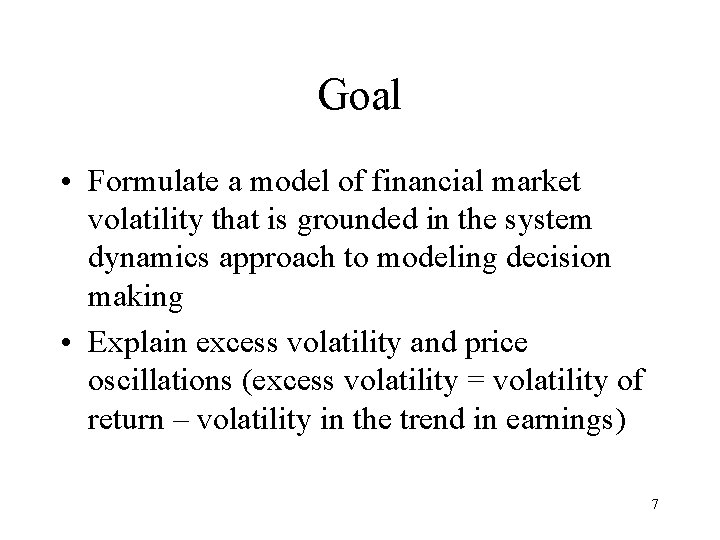 Goal

• Formulate a model of financial market volatility that is grounded in the system dynamics approach to modeling decision making

• Explain excess volatility and price oscillations (excess volatility = volatility of return – volatility in the trend in earnings)

7